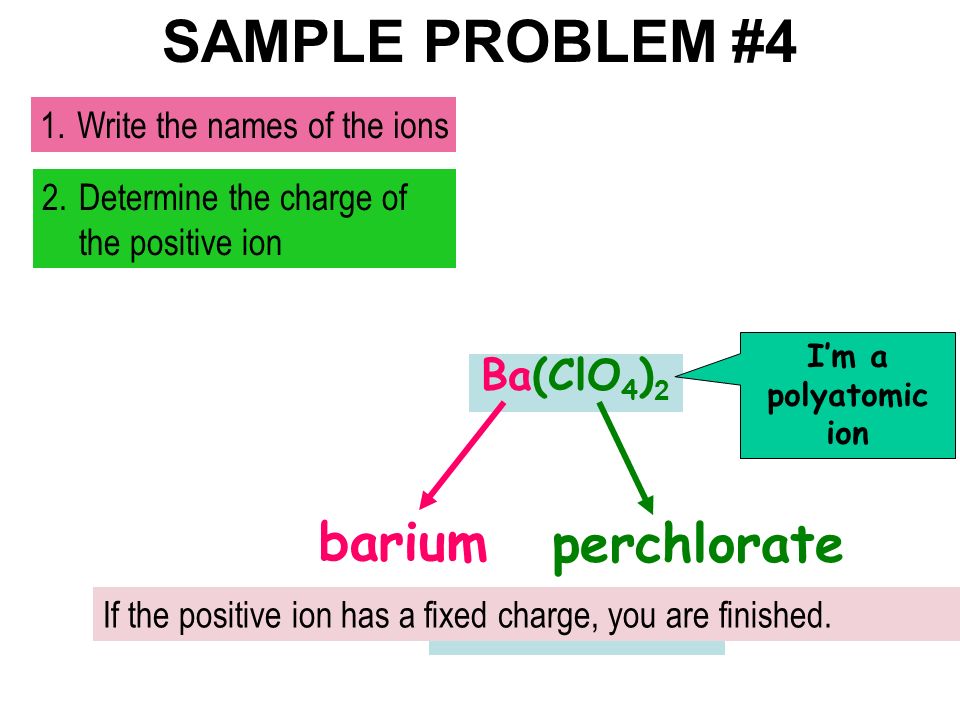 SAMPLE PROBLEM #4

1. Write the names of the ions

2. Determine the charge of the positive ion

$Ba(ClO_4)_2$

I'm a polyatomic ion

barium perchlorate

If the positive ion has a fixed charge, you are finished.